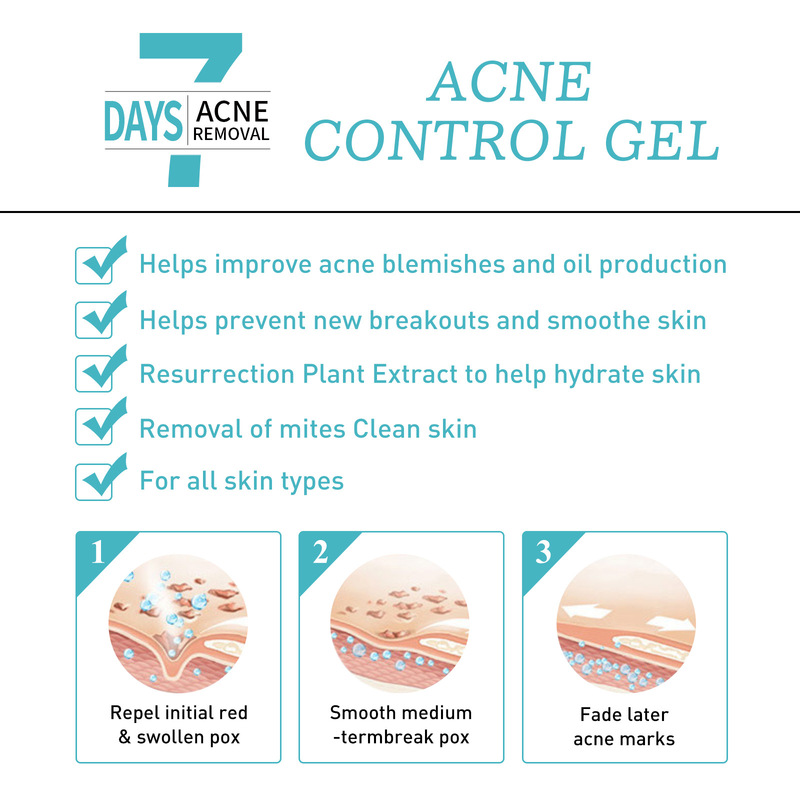 7 DAYS ACNE REMOVAL

ACNE CONTROL GEL

Helps improve acne blemishes and oil production

Helps prevent new breakouts and smoothe skin

Resurrection Plant Extract to help hydrate skin

Removal of mites Clean skin

For all skin types

1
Repel initial red & swollen pox

2
Smooth medium -termbreak pox

3
Fade later acne marks